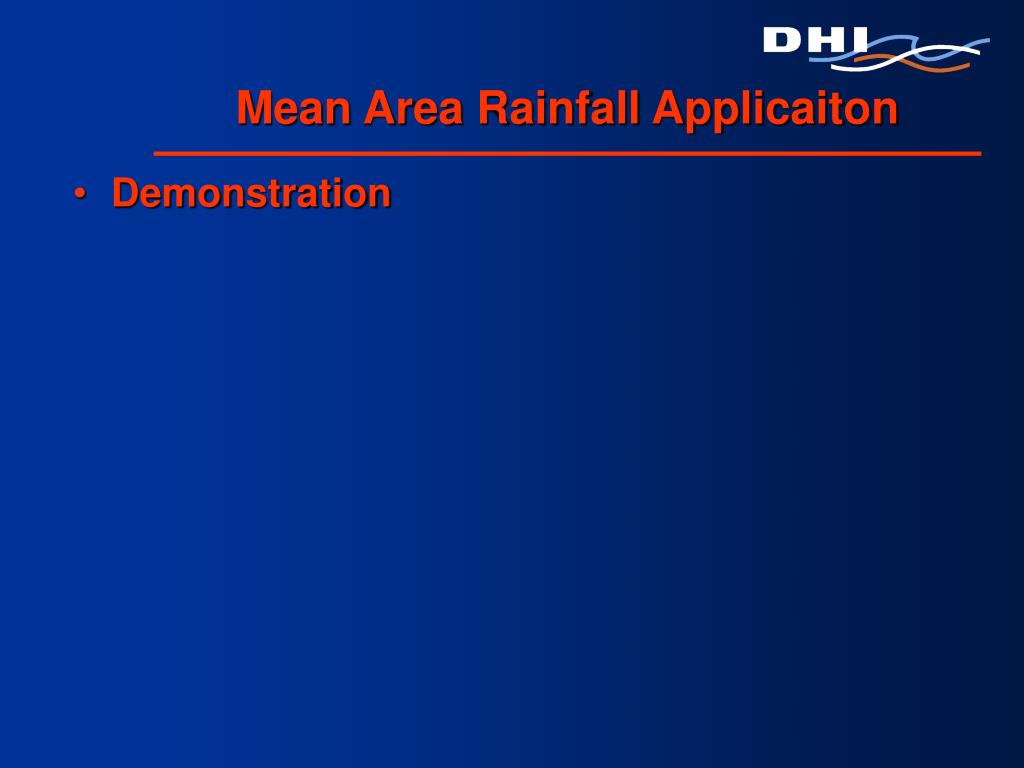 DHI

Mean Area Rainfall Applicaiton

• Demonstration